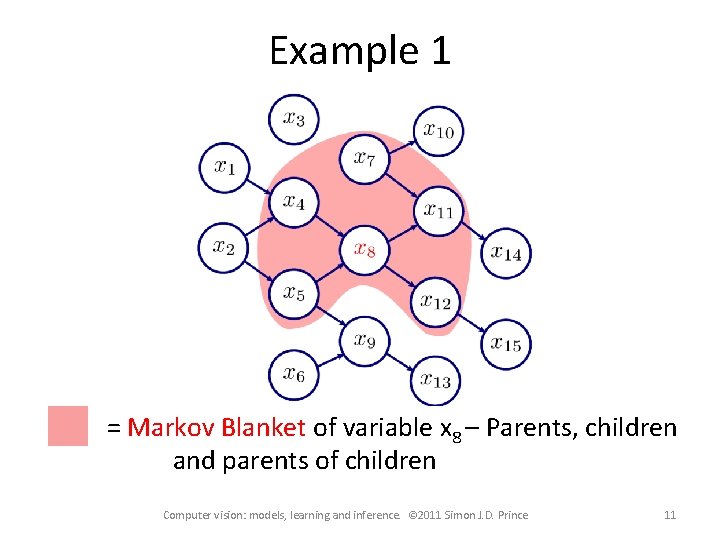 Example 1

$x_3$ $x_{10}$ $x_1$ $x_7$ $x_4$ $x_{11}$ $x_2$ $x_8$ $x_{14}$ $x_5$ $x_{12}$ $x_9$ $x_{15}$ $x_6$ $x_{13}$

= Markov Blanket of variable $x_8$ – Parents, children and parents of children

Computer vision: models, learning and inference. ©2011 Simon J.D. Prince 11